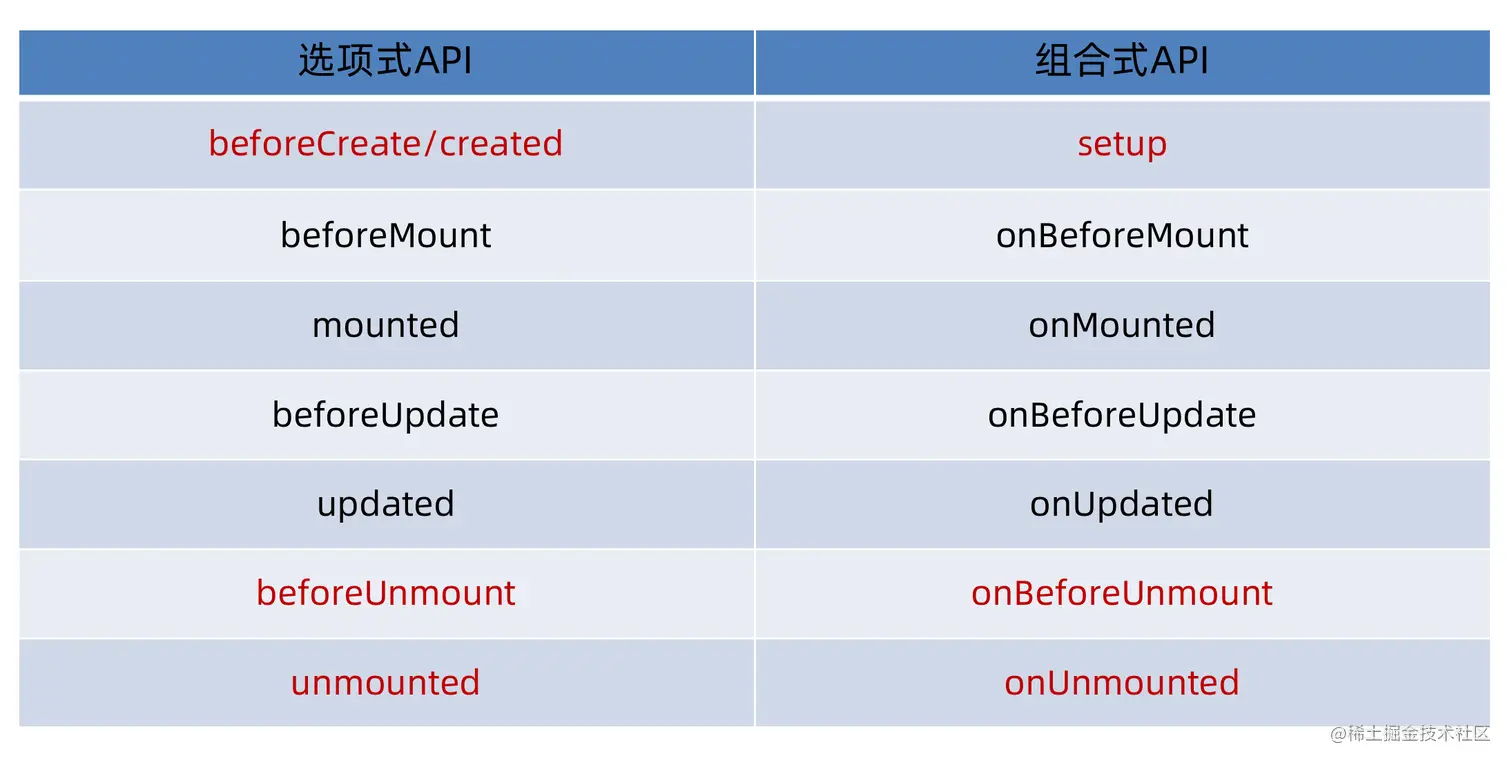 | 选项式API | 组合式API |
|---|---|
| beforeCreate/created | setup |
| beforeMount | onBeforeMount |
| mounted | onMounted |
| beforeUpdate | onBeforeUpdate |
| updated | onUpdated |
| beforeUnmount | onBeforeUnmount |
| unmounted | onUnmounted |

@稀土掘金技术社区